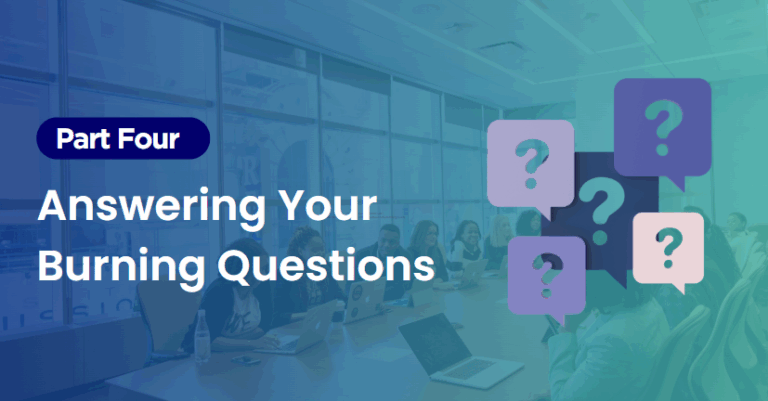 Part Four

Answering Your Burning Questions

?

?

?

?

?